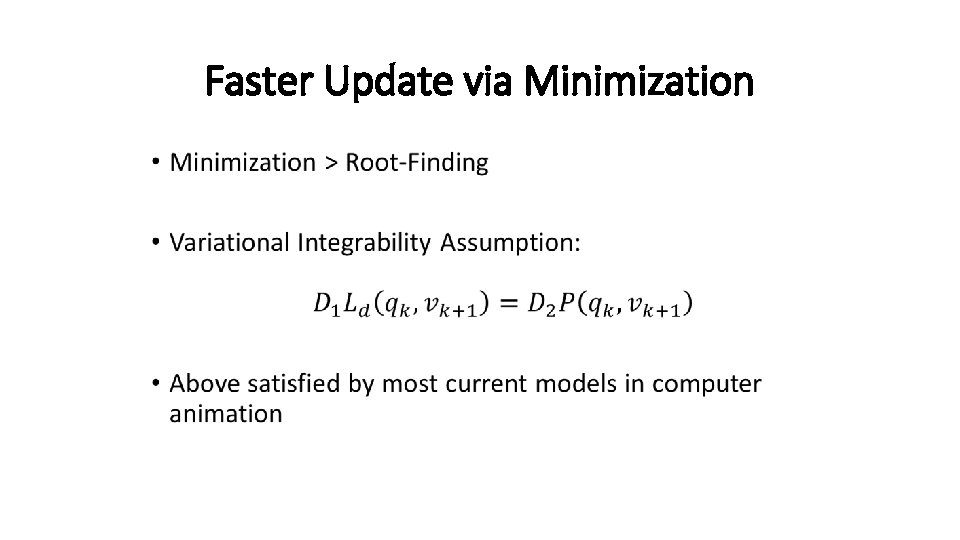 Faster Update via Minimization

• Minimization > Root-Finding

• Variational Integrability Assumption:

$D_1 L_d(q_k, v_{k+1}) = D_2 P(q_k, v_{k+1})$

• Above satisfied by most current models in computer animation